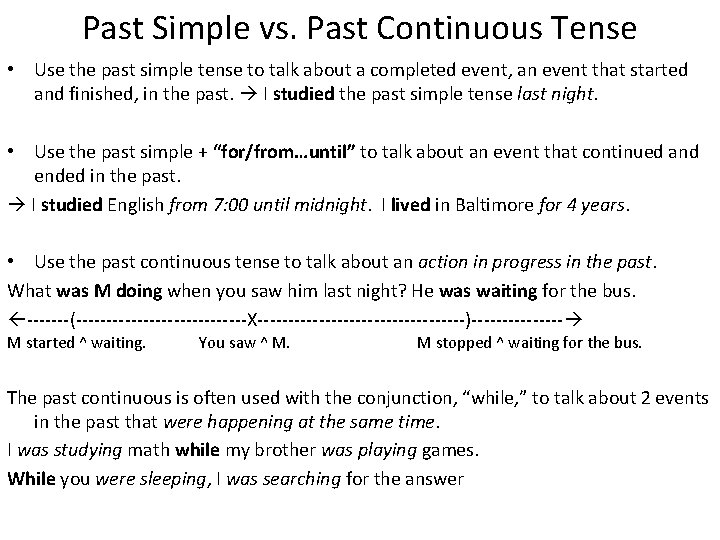 Past Simple vs. Past Continuous Tense

• Use the past simple tense to talk about a completed event, an event that started and finished, in the past. → I studied the past simple tense last night.

• Use the past simple + "for/from…until" to talk about an event that continued and ended in the past.
→ I studied English from 7:00 until midnight. I lived in Baltimore for 4 years.

• Use the past continuous tense to talk about an action in progress in the past.
What was M doing when you saw him last night? He was waiting for the bus.
←-------(---------------------------X---------------------------------)--------------→
M started ^ waiting. You saw ^ M. M stopped ^ waiting for the bus.

The past continuous is often used with the conjunction, "while," to talk about 2 events in the past that were happening at the same time.
I was studying math while my brother was playing games.
While you were sleeping, I was searching for the answer